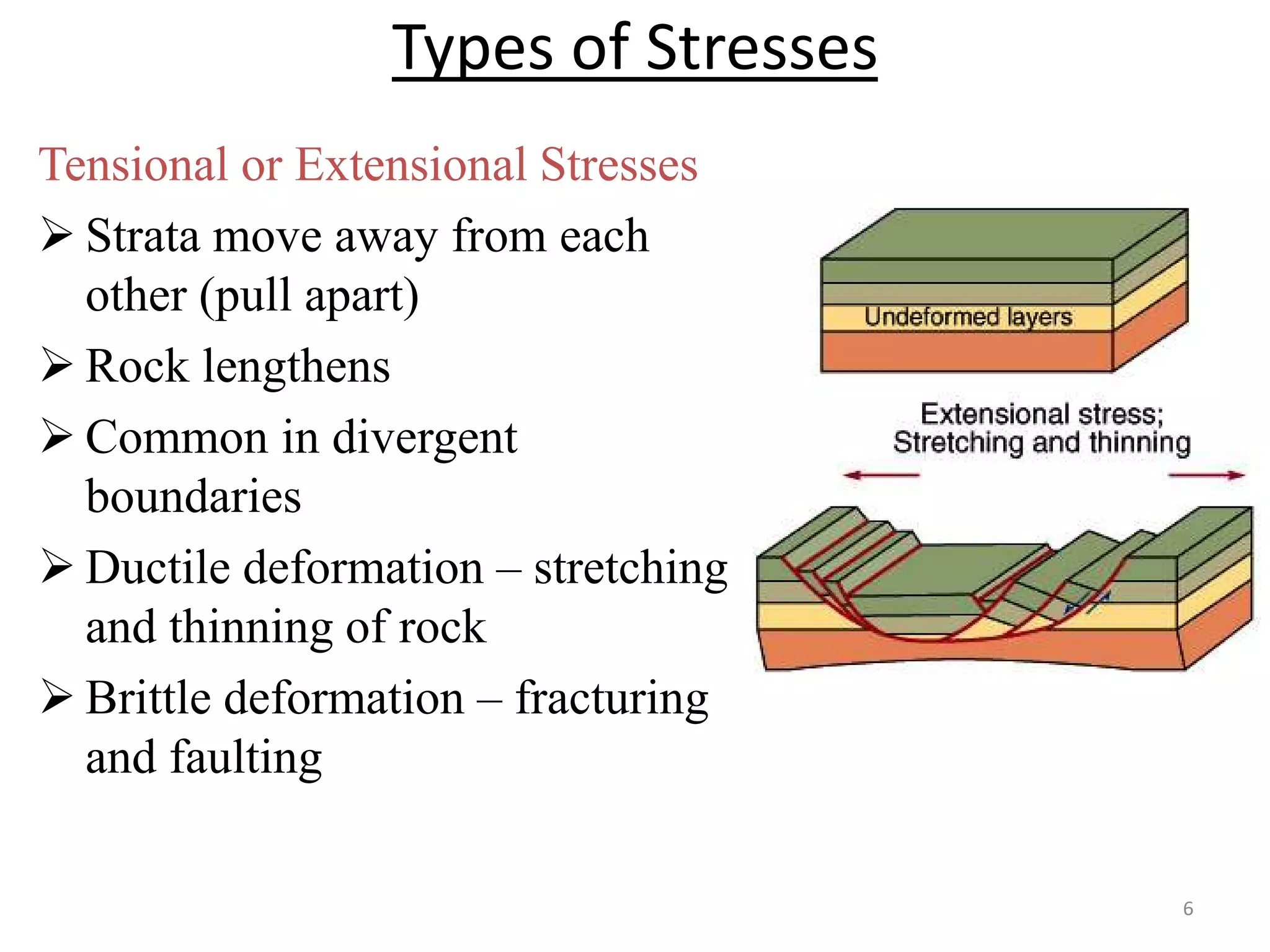 Types of Stresses

Tensional or Extensional Stresses

➢ Strata move away from each other (pull apart)

➢ Rock lengthens

➢ Common in divergent boundaries

➢ Ductile deformation – stretching and thinning of rock

➢ Brittle deformation – fracturing and faulting

Undeformed layers

Extensional stress; Stretching and thinning

6